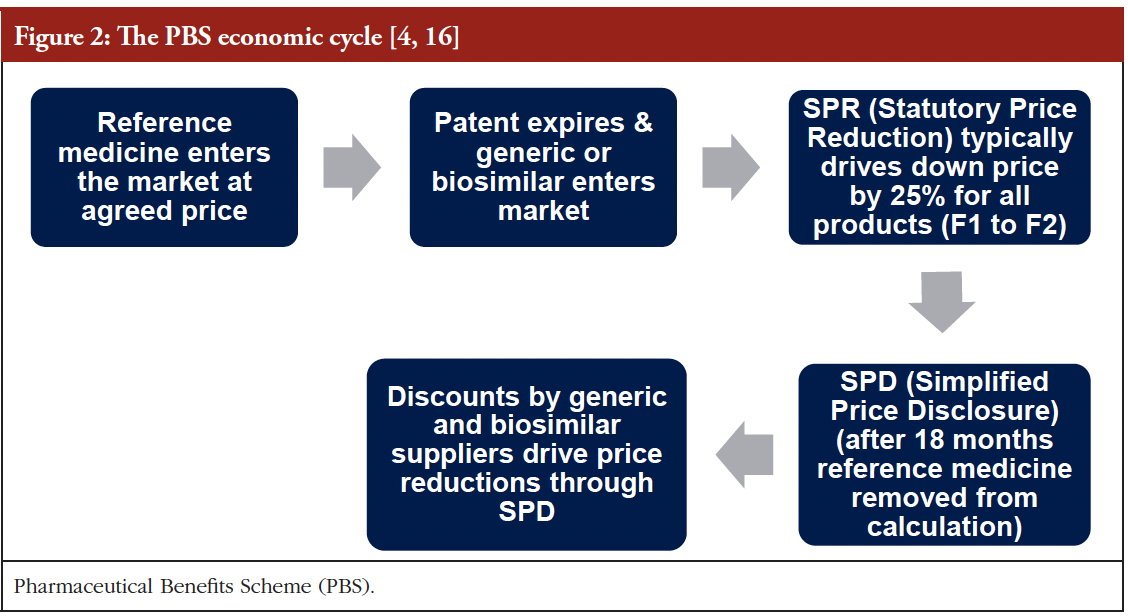 Figure 2: The PBS economic cycle [4, 16]

Reference medicine enters the market at agreed price

Patent expires & generic or biosimilar enters market

SPR (Statutory Price Reduction) typically drives down price by 25% for all products (F1 to F2)

SPD (Simplified Price Disclosure) (after 18 months reference medicine removed from calculation)

Discounts by generic and biosimilar suppliers drive price reductions through SPD

Pharmaceutical Benefits Scheme (PBS).